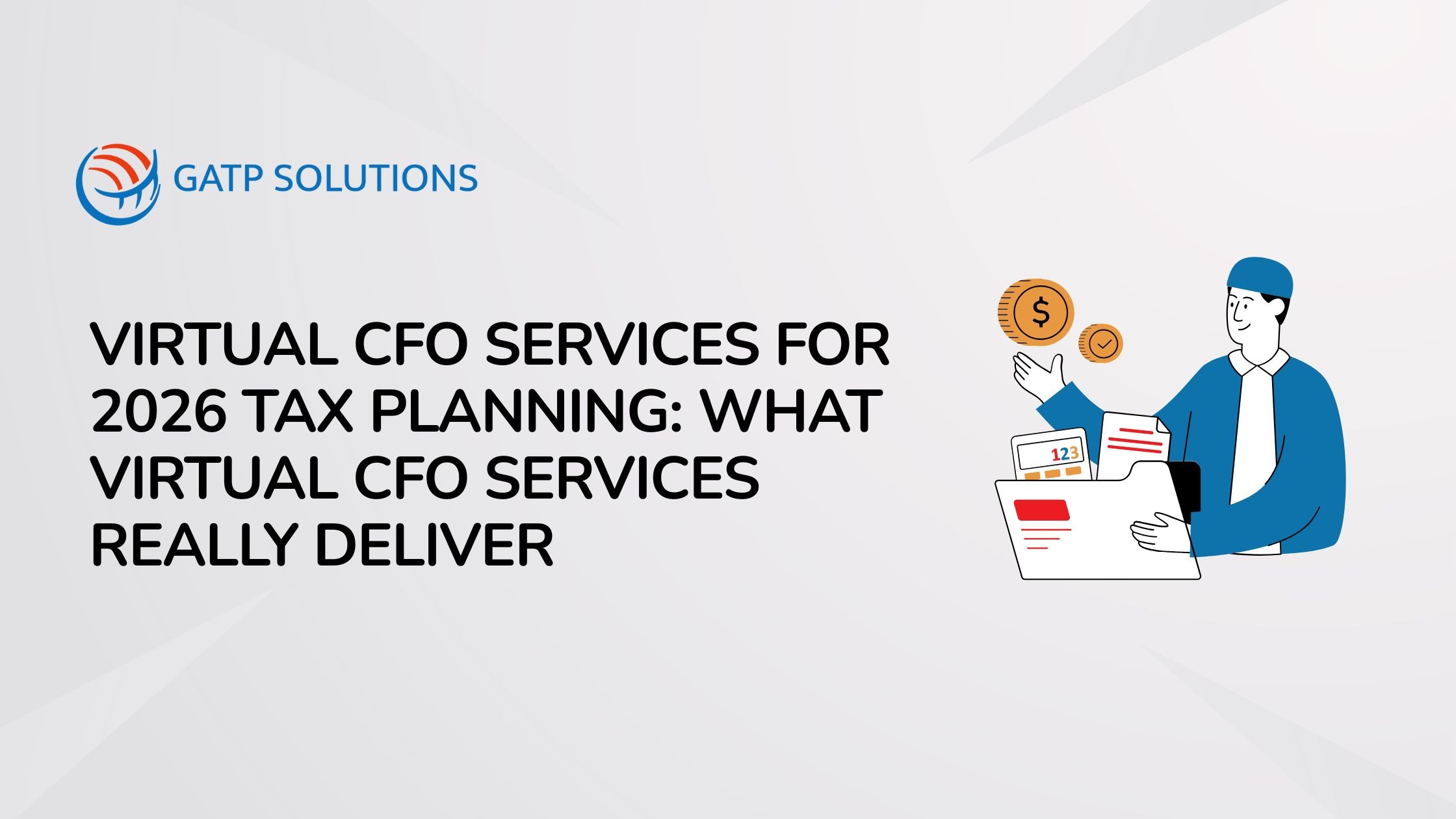 GATP SOLUTIONS

VIRTUAL CFO SERVICES FOR 2026 TAX PLANNING: WHAT VIRTUAL CFO SERVICES REALLY DELIVER

$

123